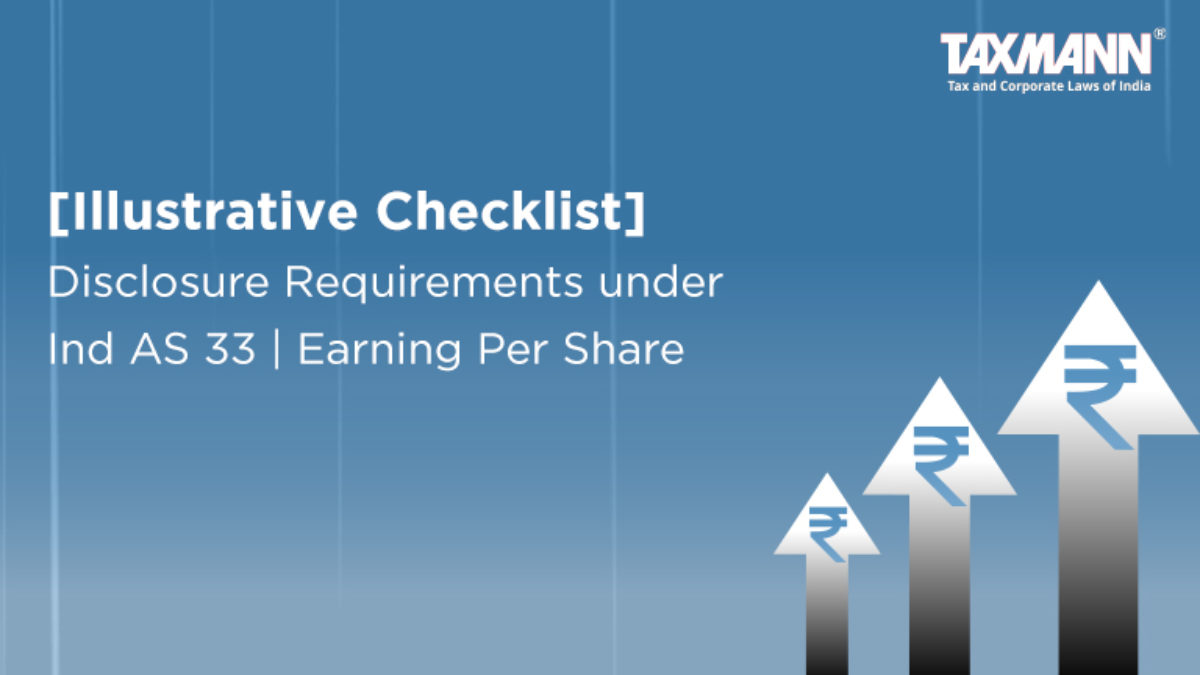 TAXMANN®
Tax and Corporate Laws of India

[Illustrative Checklist]
Disclosure Requirements under Ind AS 33 | Earning Per Share

₹
₹
₹